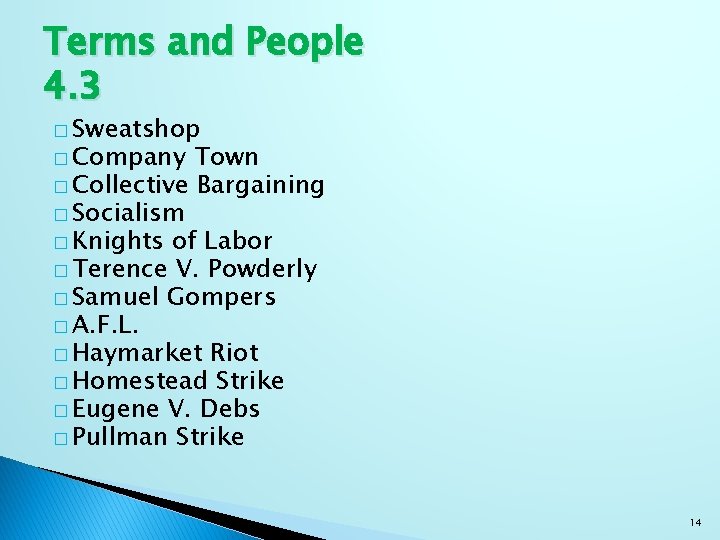 Terms and People 4.3

□ Sweatshop
□ Company Town
□ Collective Bargaining
□ Socialism
□ Knights of Labor
□ Terence V. Powderly
□ Samuel Gompers
□ A.F.L.
□ Haymarket Riot
□ Homestead Strike
□ Eugene V. Debs
□ Pullman Strike

14